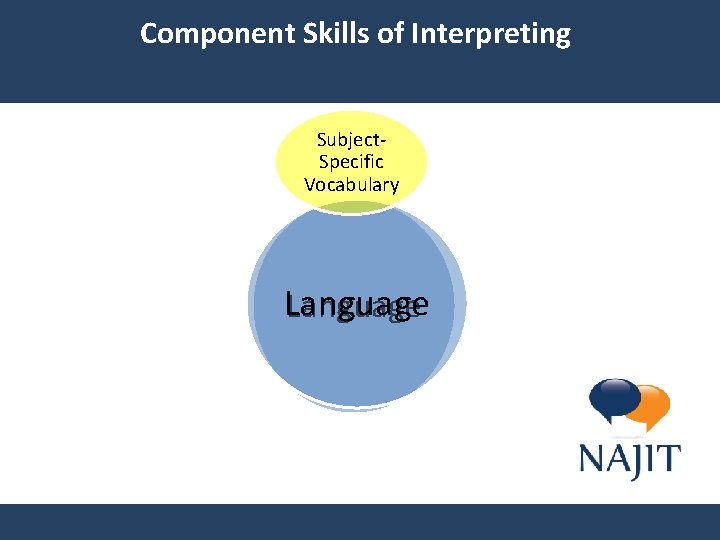 Component Skills of Interpreting

Subject-Specific Vocabulary

Language

NAJIT